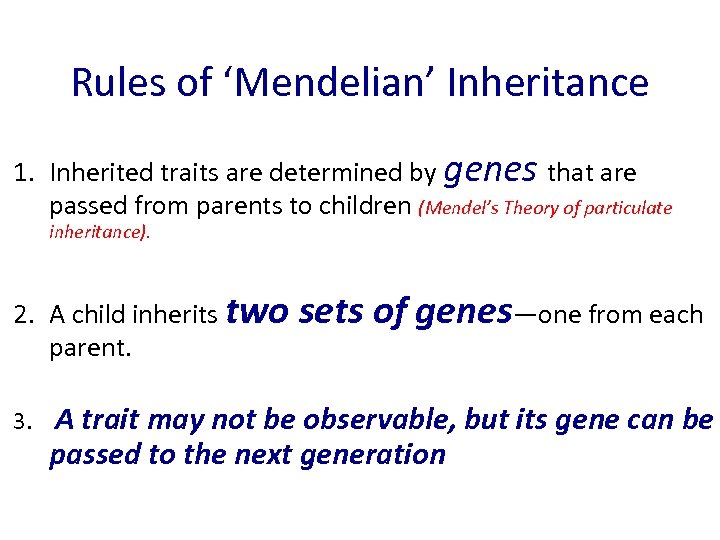 Rules of ‘Mendelian’ Inheritance

1. Inherited traits are determined by genes that are passed from parents to children (Mendel’s Theory of particulate inheritance).

2. A child inherits two sets of genes—one from each parent.

3. A trait may not be observable, but its gene can be passed to the next generation